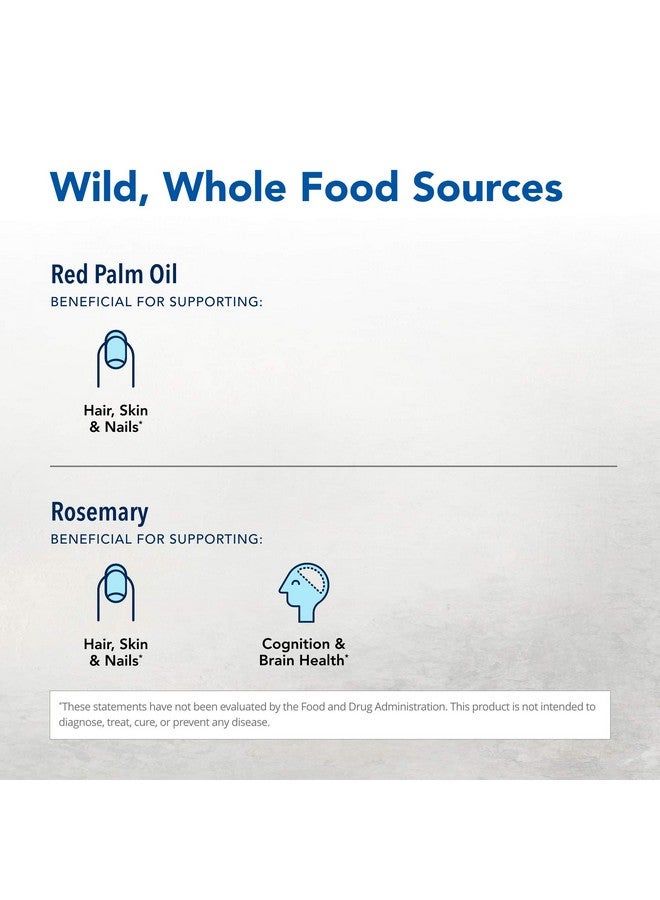 Wild, Whole Food Sources

Red Palm Oil
BENEFICIAL FOR SUPPORTING:

Hair, Skin & Nails*

Rosemary
BENEFICIAL FOR SUPPORTING:

Hair, Skin & Nails*

Cognition & Brain Health*

*These statements have not been evaluated by the Food and Drug Administration. This product is not intended to diagnose, treat, cure, or prevent any disease.